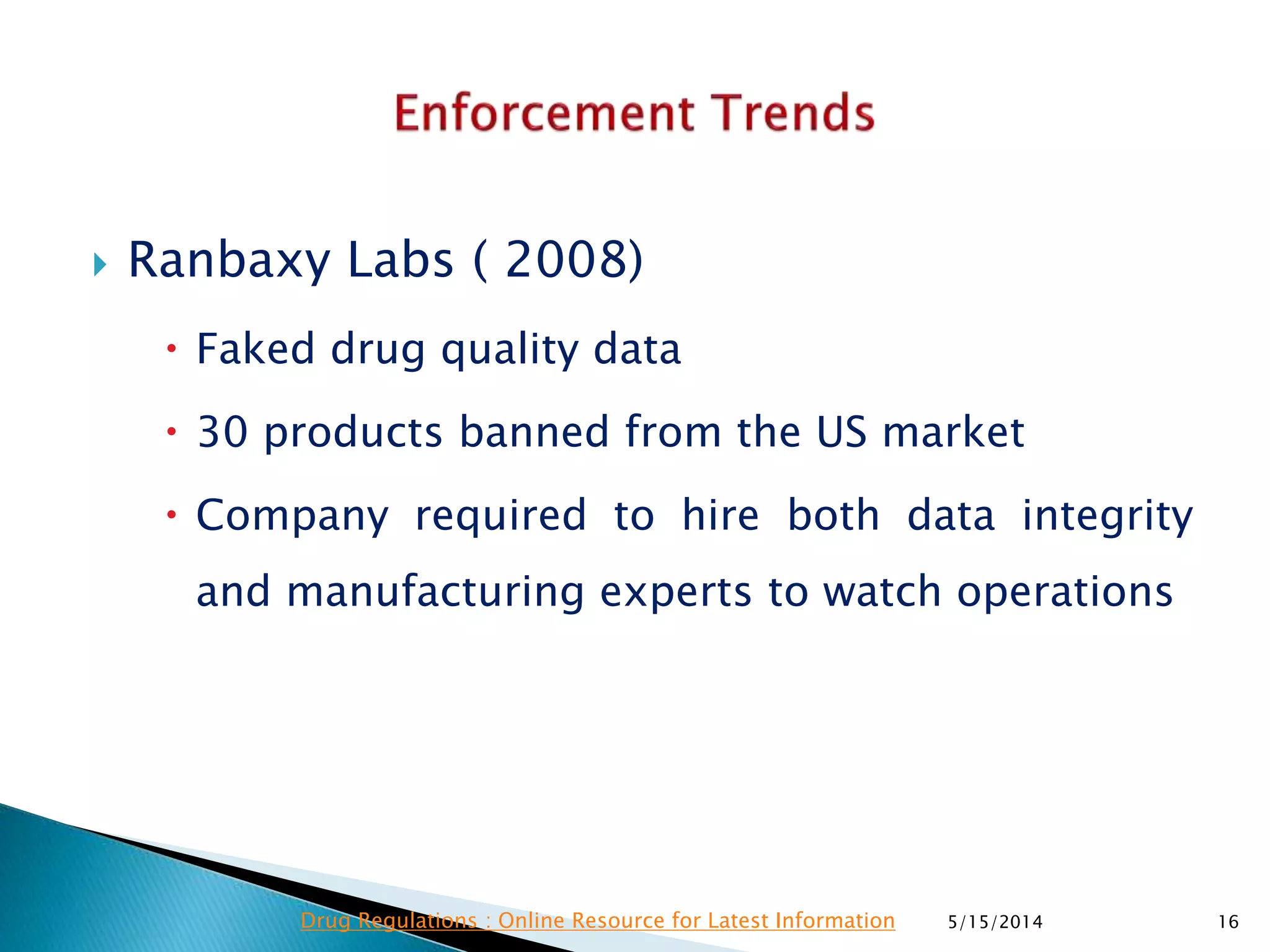 Enforcement Trends

Ranbaxy Labs ( 2008)

Faked drug quality data

30 products banned from the US market

Company required to hire both data integrity and manufacturing experts to watch operations

Drug Regulations : Online Resource for Latest Information

5/15/2014

16